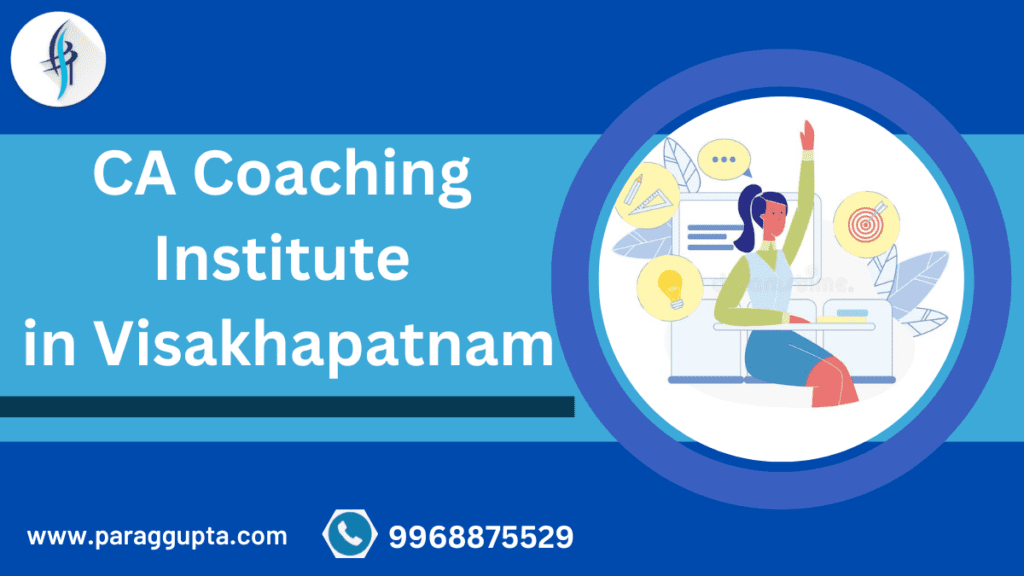 CA Coaching Institute in Visakhapatnam

www.paraggupta.com

9968875529